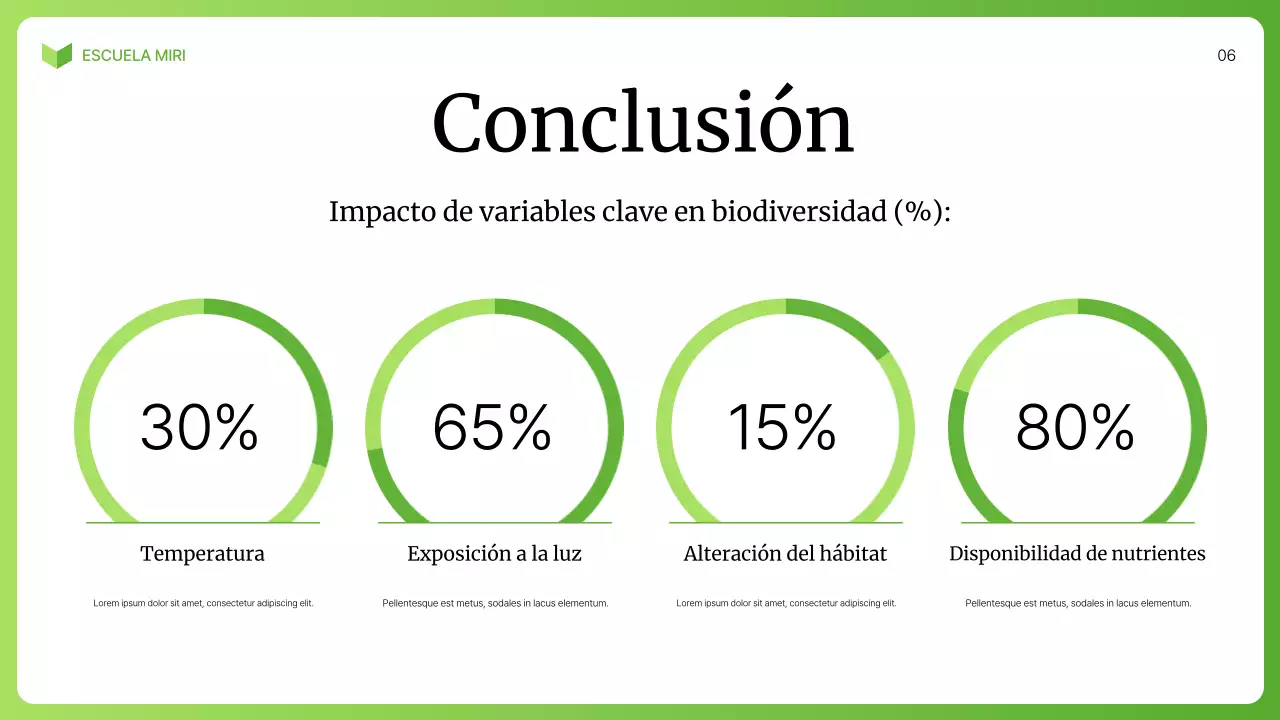 ESCUELA MIRI

06

Conclusión

Impacto de variables clave en biodiversidad (%):

30%

Temperatura

Lorem ipsum dolor sit amet, consectetur adipiscing elit.

65%

Exposición a la luz

Pellentesque est metus, sodales in lacus elementum.

15%

Alteración del hábitat

Lorem ipsum dolor sit amet, consectetur adipiscing elit.

80%

Disponibilidad de nutrientes

Pellentesque est metus, sodales in lacus elementum.